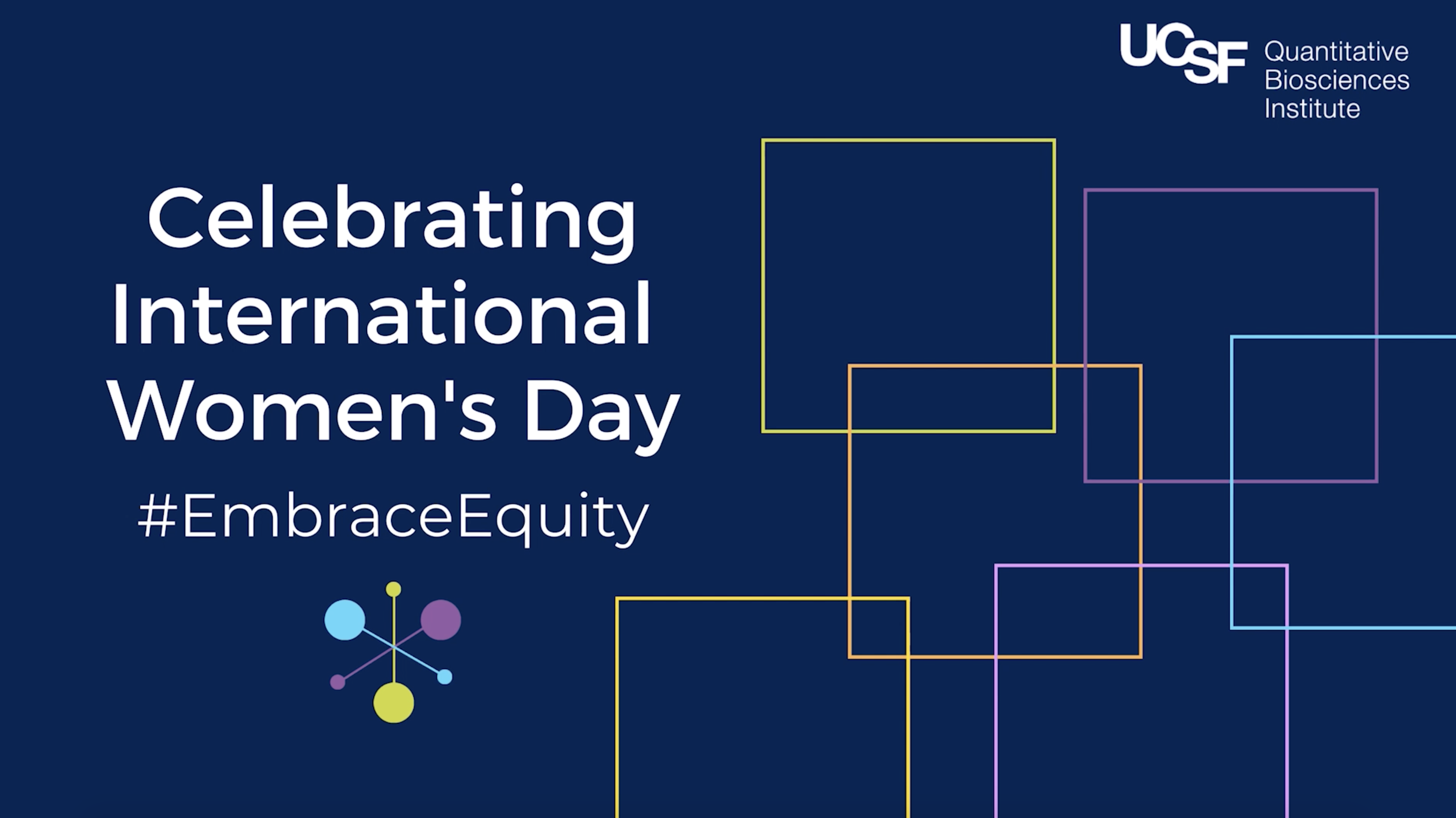 UCSF Quantitative Biosciences Institute

Celebrating International Women's Day

#EmbraceEquity